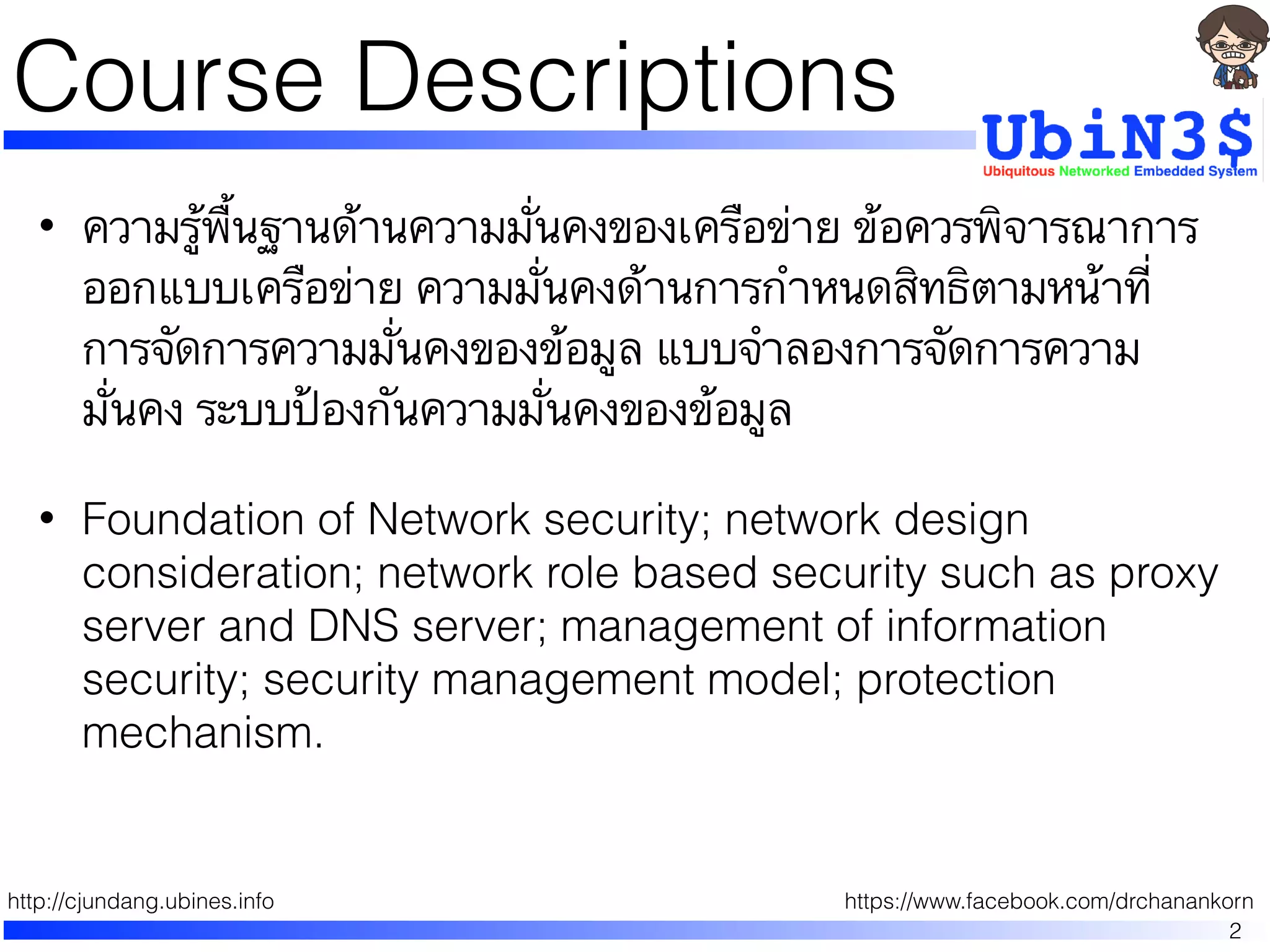 Course Descriptions

UbiN3$
Ubiquitous Networked Embedded System

• ความรู้พื้นฐานด้านความมั่นคงของเครือข่าย ข้อควรพิจารณาการออกแบบเครือข่าย ความมั่นคงด้านการกำหนดสิทธิตามหน้าที่ การจัดการความมั่นคงของข้อมูล แบบจำลองการจัดการความมั่นคง ระบบป้องกันความมั่นคงของข้อมูล

• Foundation of Network security; network design consideration; network role based security such as proxy server and DNS server; management of information security; security management model; protection mechanism.

http://cjundang.ubines.info

https://www.facebook.com/drchanankorn

2